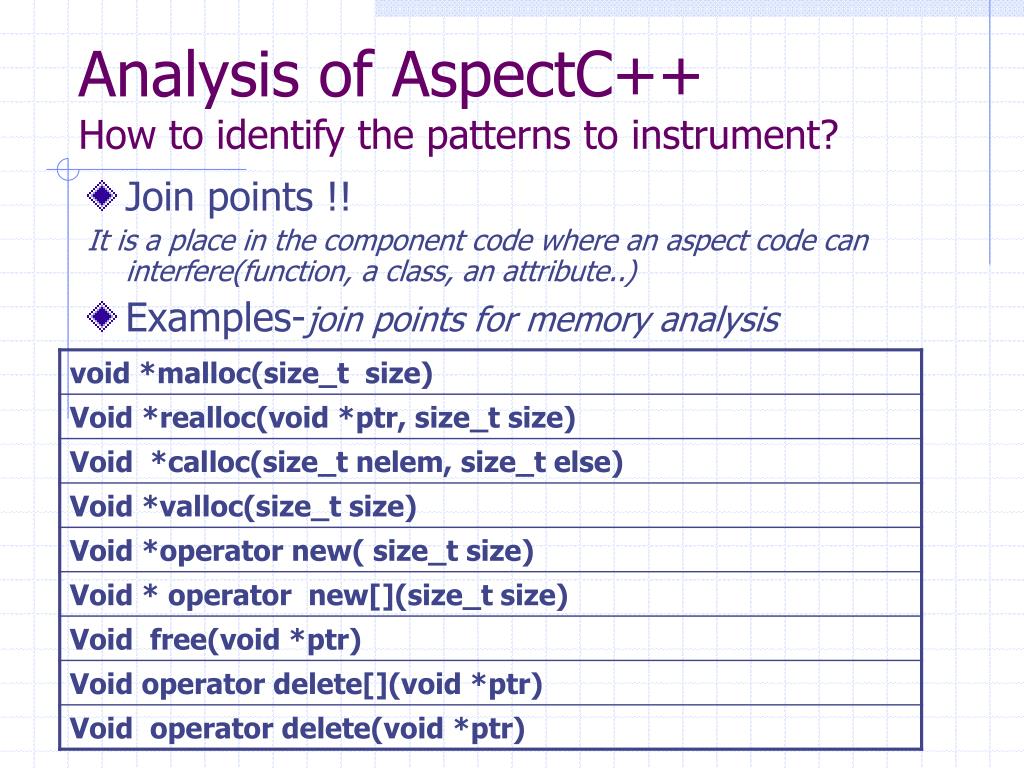 Analysis of AspectC++
How to identify the patterns to instrument?

Join points !!

It is a place in the component code where an aspect code can interfere(function, a class, an attribute..)

Examples-join points for memory analysis

| void *malloc(size_t size) |
|---|
| Void *realloc(void *ptr, size_t size) |
| Void *calloc(size_t nelem, size_t else) |
| Void *valloc(size_t size) |
| Void *operator new( size_t size) |
| Void * operator new[](size_t size) |
| Void free(void *ptr) |
| Void operator delete[](void *ptr) |
| Void operator delete(void *ptr) |